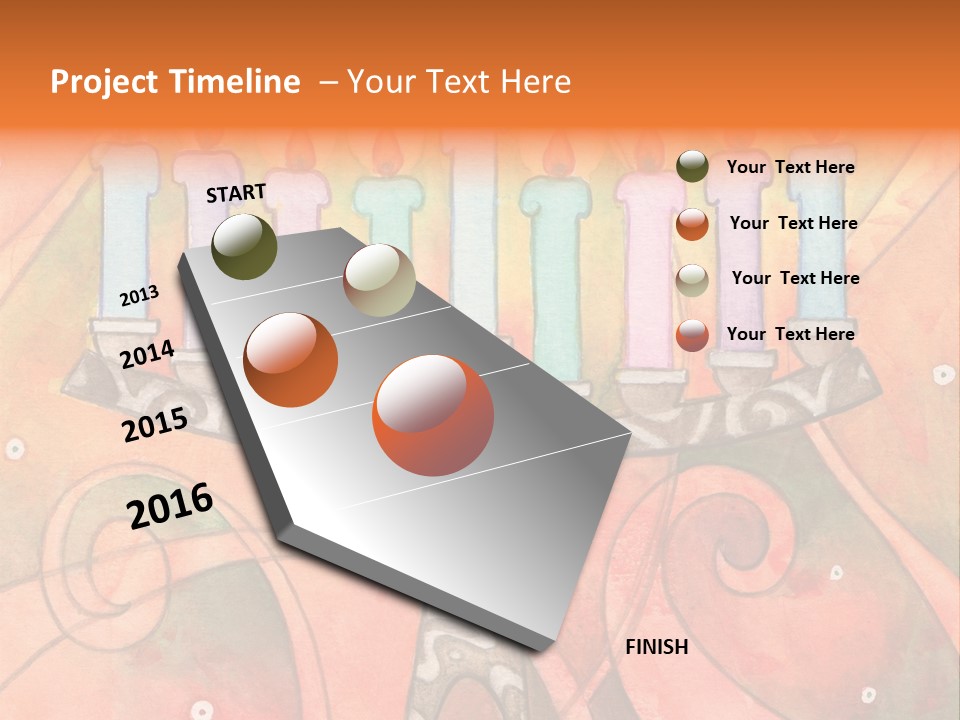 Project Timeline – Your Text Here

START

2013

2014

2015

2016

FINISH

Your Text Here

Your Text Here

Your Text Here

Your Text Here